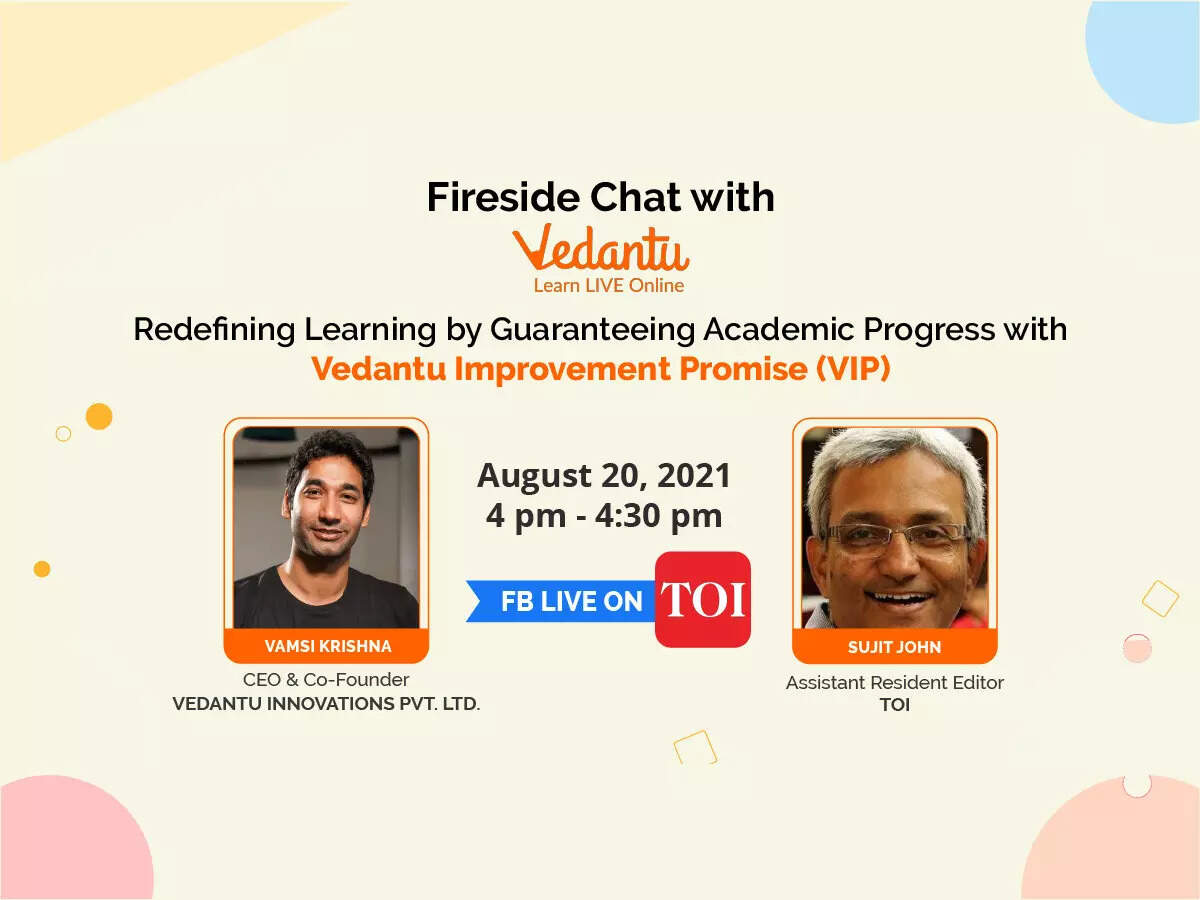 Fireside Chat with
Vedantu
Learn LIVE Online

Redefining Learning by Guaranteeing Academic Progress with
Vedantu Improvement Promise (VIP)

VAMSI KRISHNA
CEO & Co-Founder
VEDANTU INNOVATIONS PVT. LTD.

August 20, 2021
4 pm - 4:30 pm

FB LIVE ON TOI

SUJIT JOHN
Assistant Resident Editor
TOI